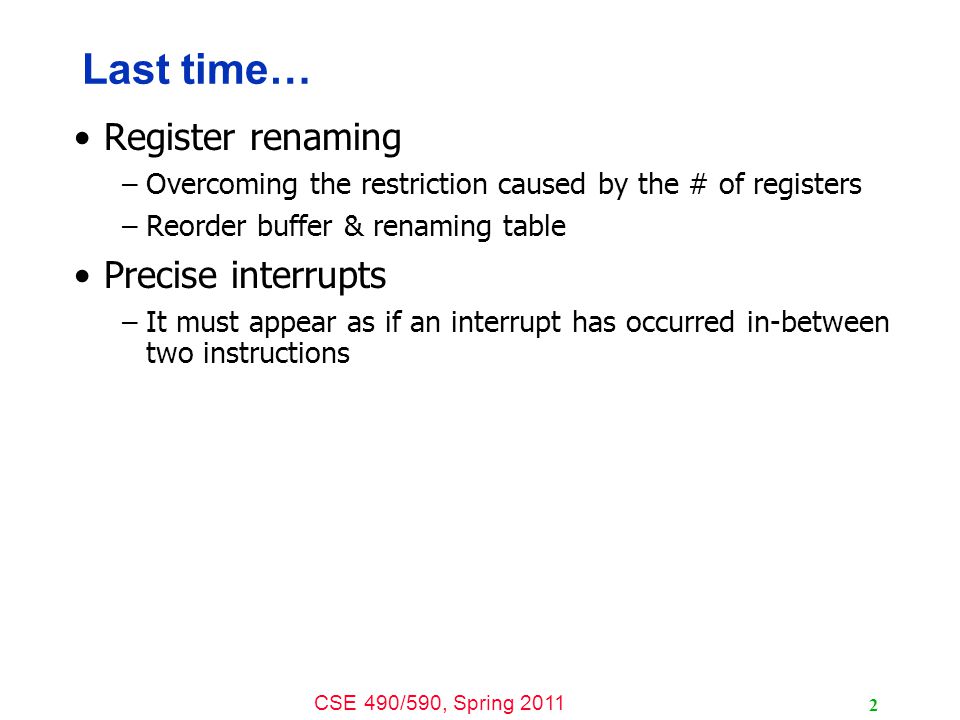 Last time…

• Register renaming
– Overcoming the restriction caused by the # of registers
– Reorder buffer & renaming table

• Precise interrupts
– It must appear as if an interrupt has occurred in-between two instructions

CSE 490/590, Spring 2011

2